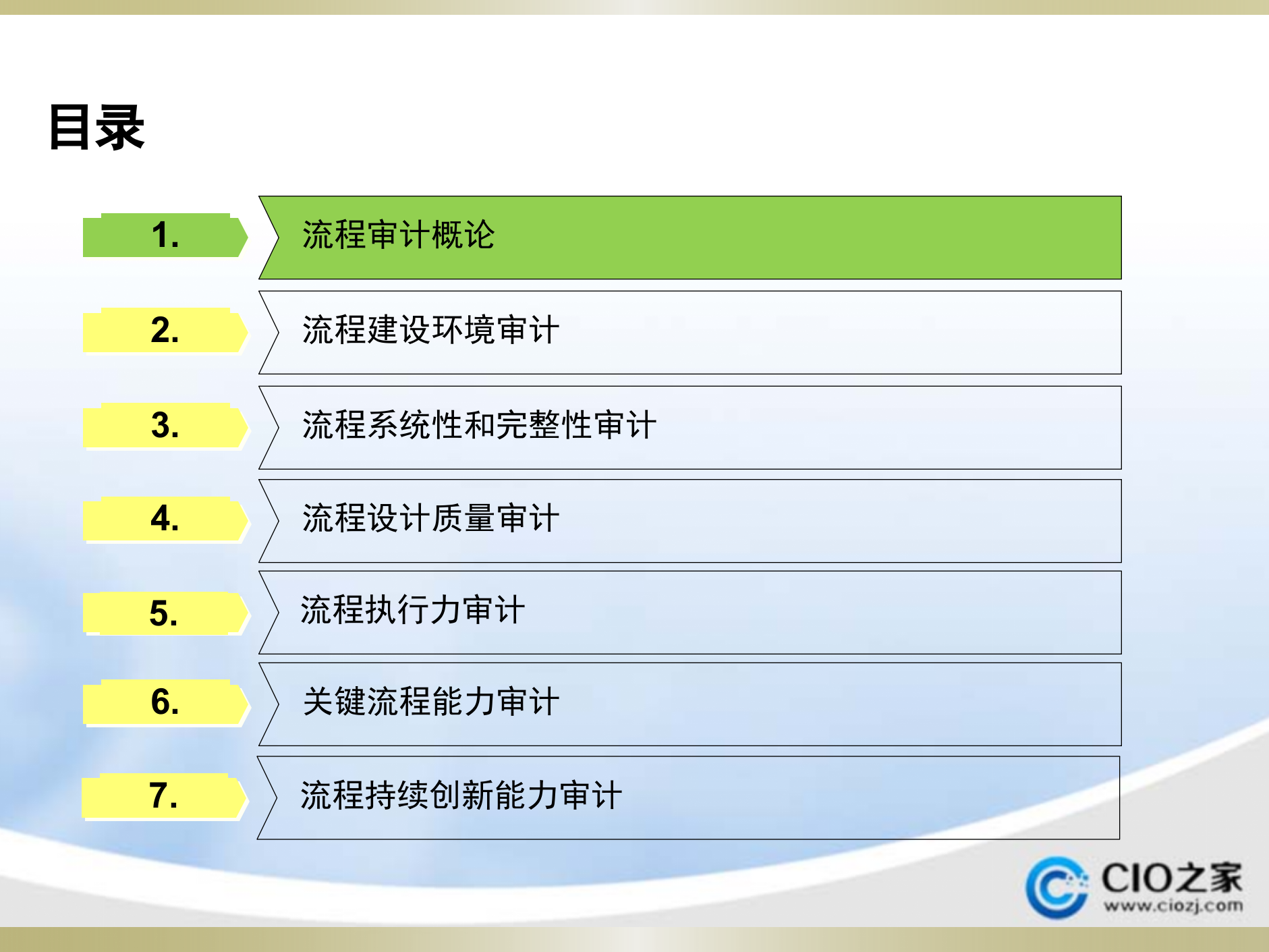 目录

1. 流程审计概论

2. 流程建设环境审计

3. 流程系统性和完整性审计

4. 流程设计质量审计

5. 流程执行力审计

6. 关键流程能力审计

7. 流程持续创新能力审计

CIO之家
www.ciozj.com